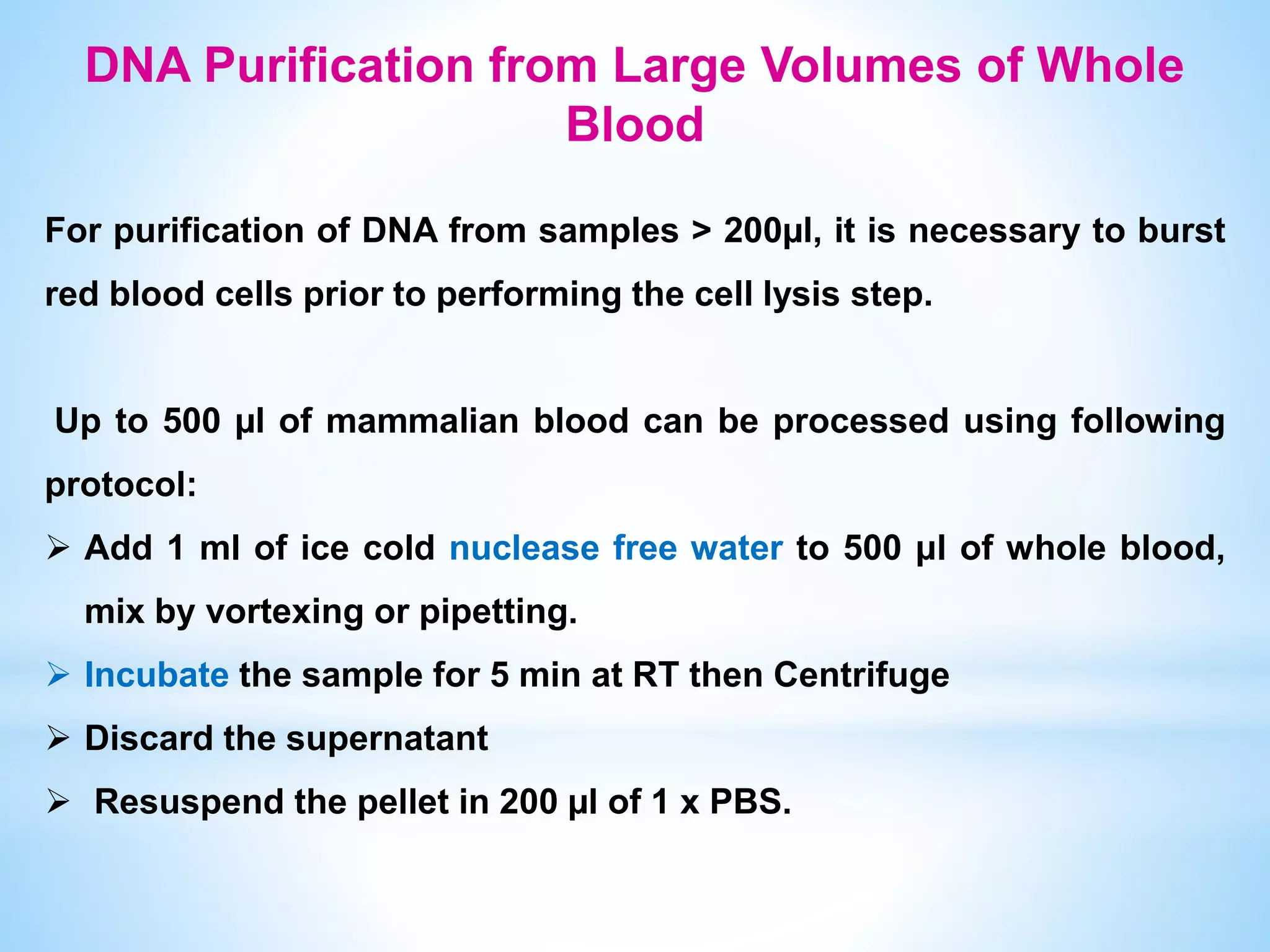 DNA Purification from Large Volumes of Whole Blood

For purification of DNA from samples > 200µl, it is necessary to burst red blood cells prior to performing the cell lysis step.

Up to 500 µl of mammalian blood can be processed using following protocol:

➢ Add 1 ml of ice cold nuclease free water to 500 µl of whole blood, mix by vortexing or pipetting.
➢ Incubate the sample for 5 min at RT then Centrifuge
➢ Discard the supernatant
➢ Resuspend the pellet in 200 µl of 1 x PBS.